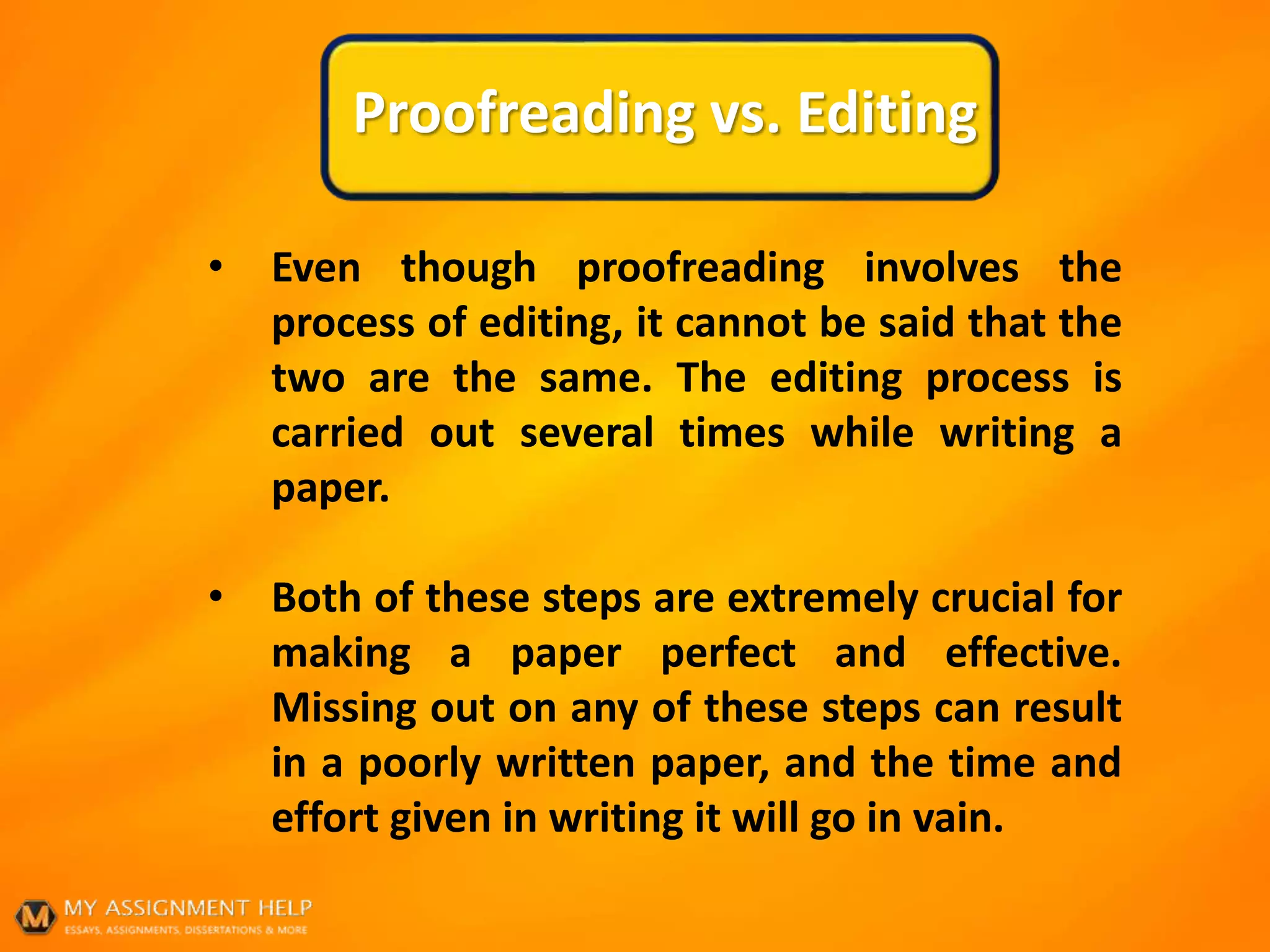 Proofreading vs. Editing

• Even though proofreading involves the process of editing, it cannot be said that the two are the same. The editing process is carried out several times while writing a paper.

• Both of these steps are extremely crucial for making a paper perfect and effective. Missing out on any of these steps can result in a poorly written paper, and the time and effort given in writing it will go in vain.

M MY ASSIGNMENT HELP
ESSAYS, ASSIGNMENTS, DISSERTATIONS & MORE